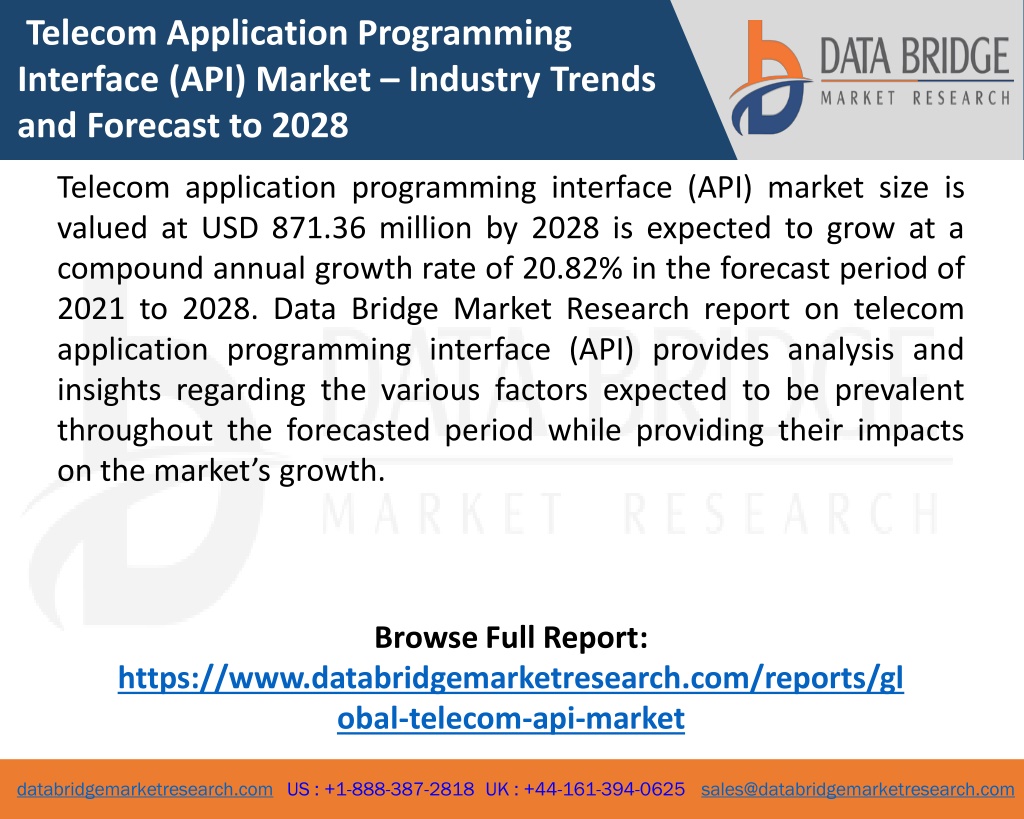 Telecom Application Programming Interface (API) Market – Industry Trends and Forecast to 2028

DATA BRIDGE
MARKET RESEARCH

Telecom application programming interface (API) market size is valued at USD 871.36 million by 2028 is expected to grow at a compound annual growth rate of 20.82% in the forecast period of 2021 to 2028. Data Bridge Market Research report on telecom application programming interface (API) provides analysis and insights regarding the various factors expected to be prevalent throughout the forecasted period while providing their impacts on the market's growth.

DATA BRIDGE
MARKET RESEARCH

Browse Full Report:
https://www.databridgemarketresearch.com/reports/global-telecom-api-market

databridgemarketresearch.com US : +1-888-387-2818 UK : +44-161-394-0625 sales@databridgemarketresearch.com